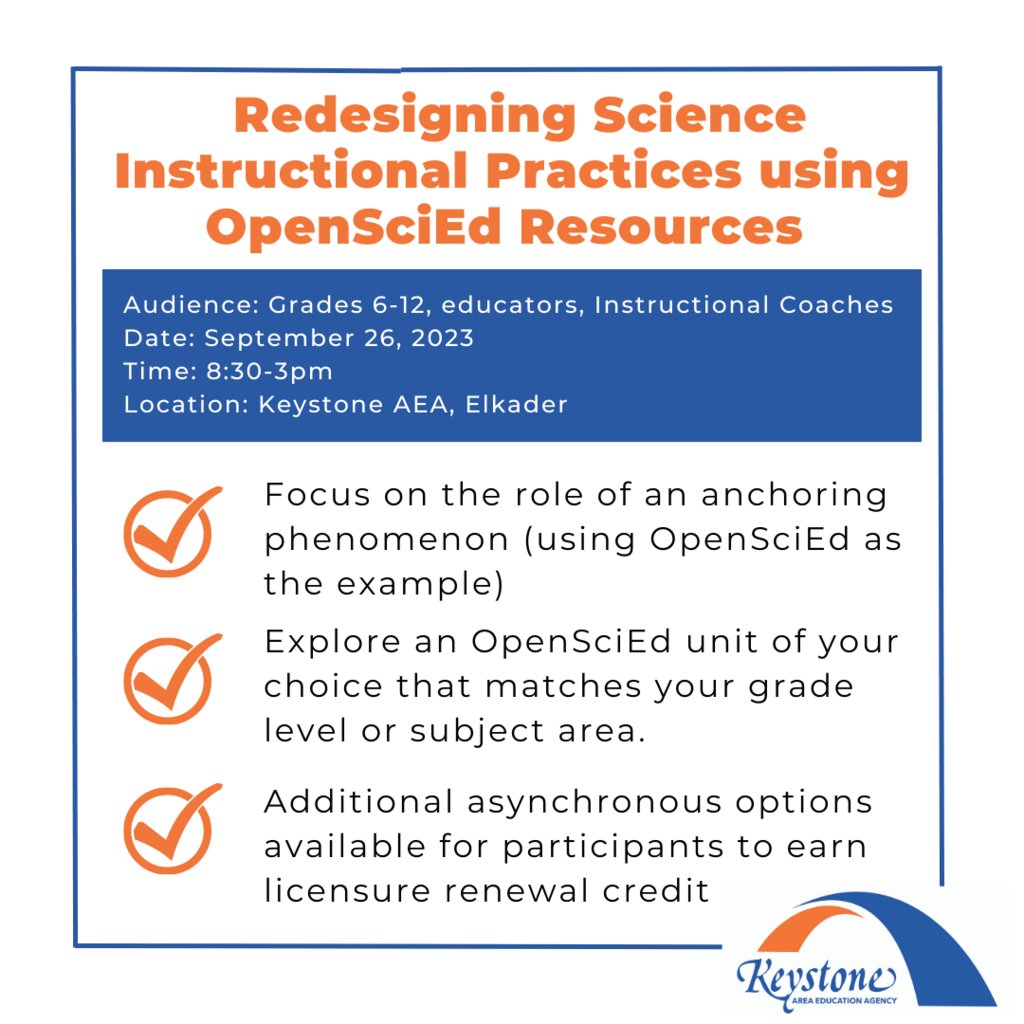 Redesigning Science Instructional Practices using OpenSciEd Resources

Audience: Grades 6-12, educators, Instructional Coaches
Date: September 26, 2023
Time: 8:30-3pm
Location: Keystone AEA, Elkader

Focus on the role of an anchoring phenomenon (using OpenSciEd as the example)

Explore an OpenSciEd unit of your choice that matches your grade level or subject area.

Additional asynchronous options available for participants to earn licensure renewal credit

Keystone
AREA EDUCATION AGENCY